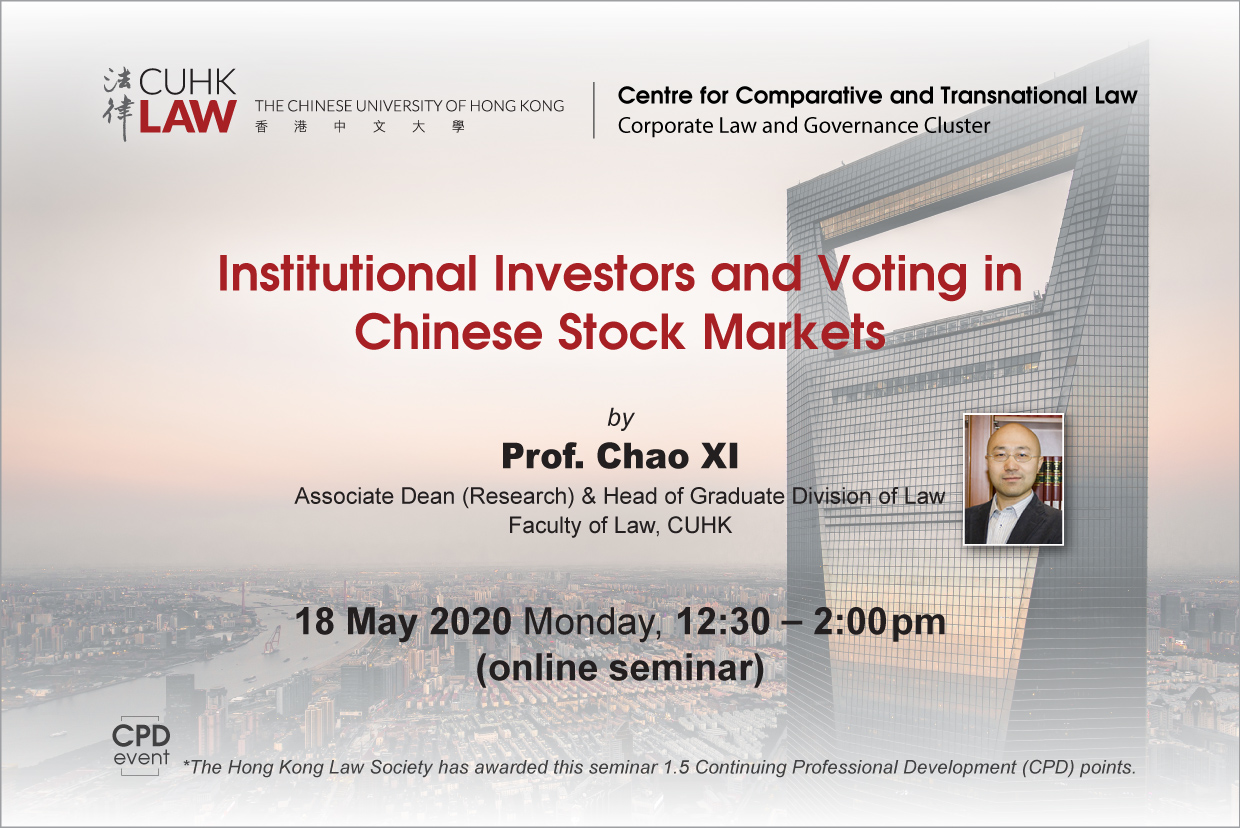 法律 CUHK LAW THE CHINESE UNIVERSITY OF HONG KONG 香港中文大學

Centre for Comparative and Transnational Law
Corporate Law and Governance Cluster

Institutional Investors and Voting in Chinese Stock Markets

by
Prof. Chao XI
Associate Dean (Research) & Head of Graduate Division of Law
Faculty of Law, CUHK

18 May 2020 Monday, 12:30 – 2:00 pm
(online seminar)

CPD event

*The Hong Kong Law Society has awarded this seminar 1.5 Continuing Professional Development (CPD) points.